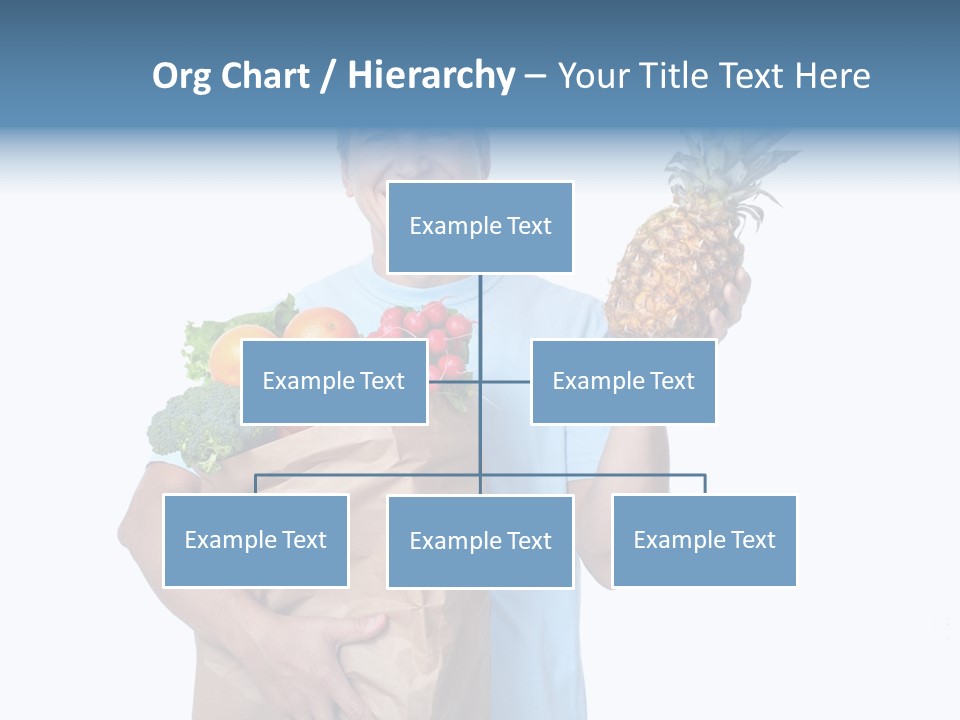 Org Chart / Hierarchy – Your Title Text Here

Example Text

Example Text

Example Text

Example Text

Example Text

Example Text